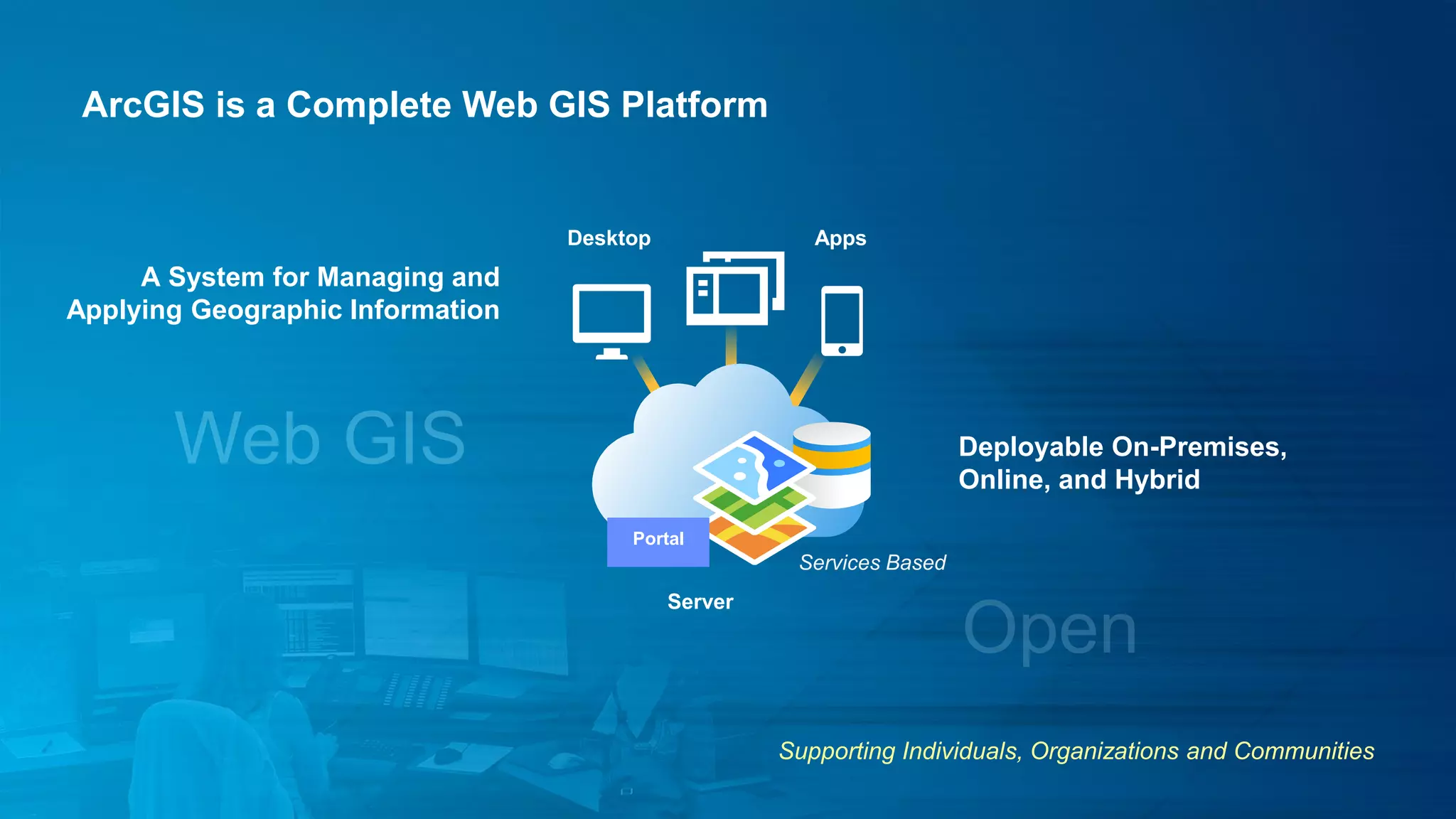 ArcGIS is a Complete Web GIS Platform

A System for Managing and Applying Geographic Information

Desktop

Apps

Web GIS

Portal

Services Based

Server

Deployable On-Premises, Online, and Hybrid

Open

Supporting Individuals, Organizations and Communities